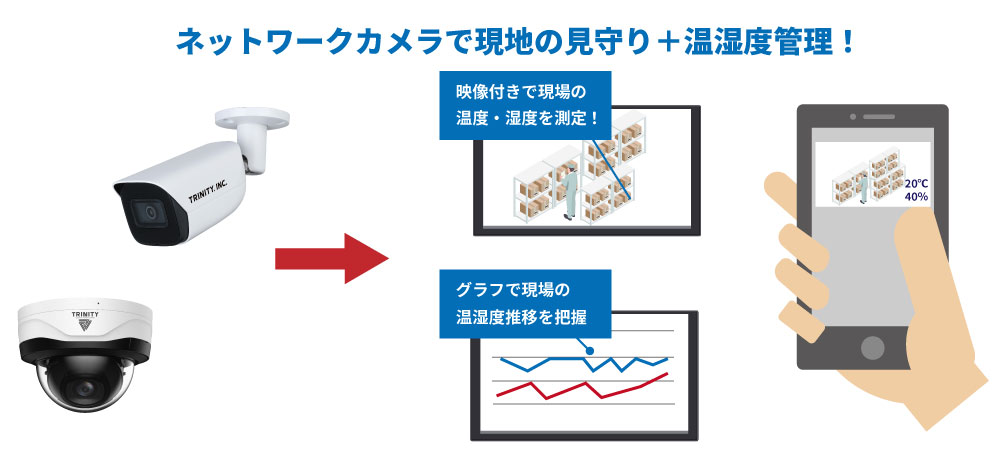 ネットワークカメラで現地の見守り＋温湿度管理！

TRINITY.INC.

TRINITY

映像付きで現場の
温度・湿度を測定！

グラフで現場の
温湿度推移を把握

20℃
40%